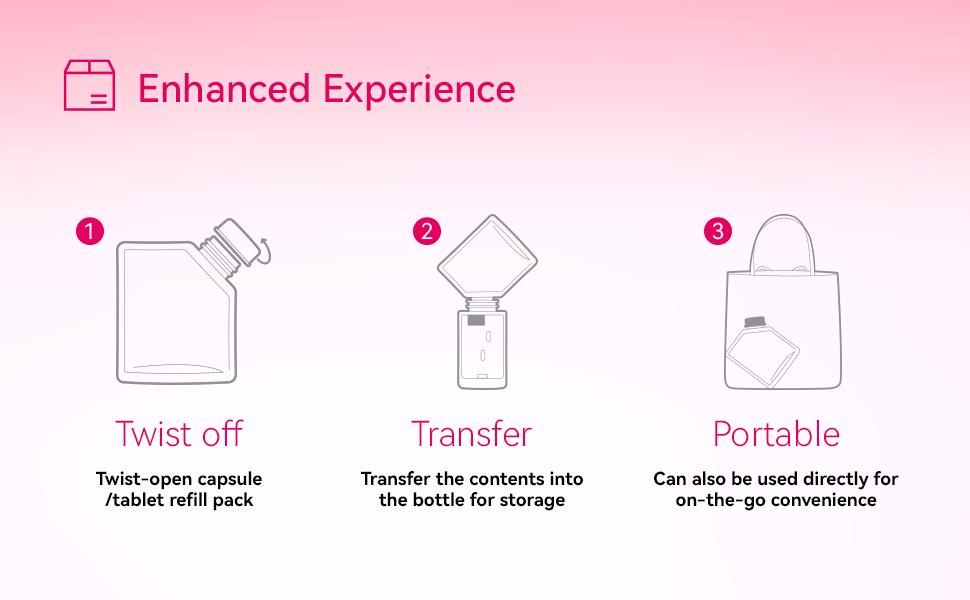 Enhanced Experience

1

Twist off

Twist-open capsule /tablet refill pack

2

Transfer

Transfer the contents into the bottle for storage

3

Portable

Can also be used directly for on-the-go convenience